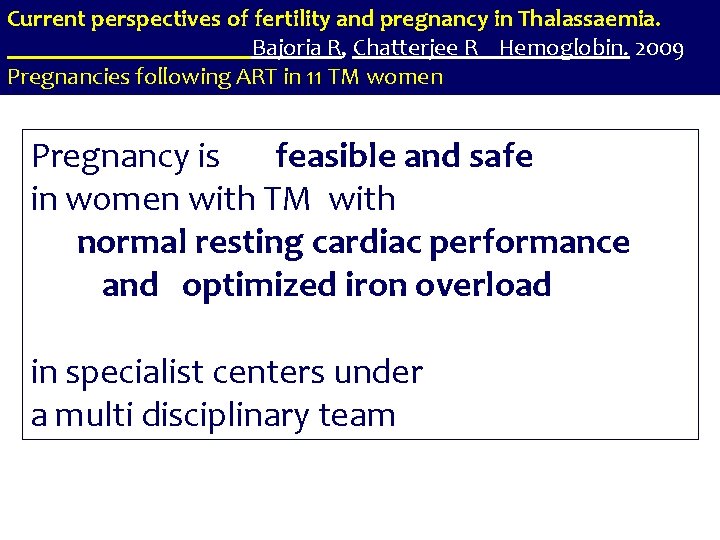 Current perspectives of fertility and pregnancy in Thalassaemia.
Bajoria R, Chatterjee R Hemoglobin. 2009
Pregnancies following ART in 11 TM women

Pregnancy is feasible and safe in women with TM with normal resting cardiac performance and optimized iron overload

in specialist centers under a multi disciplinary team